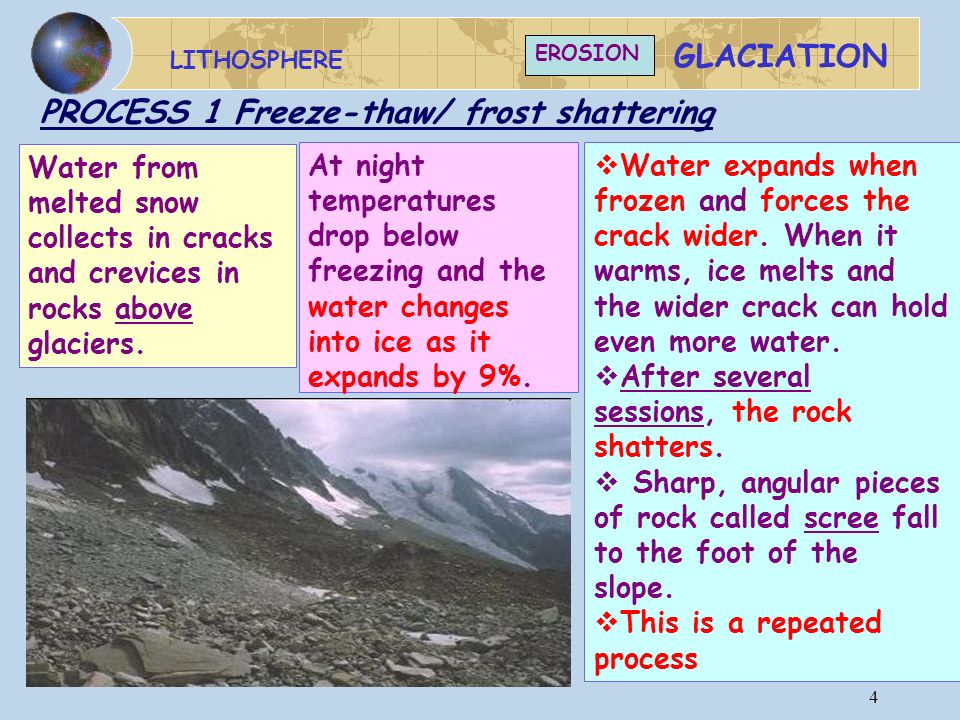 LITHOSPHERE

EROSION

GLACIATION

PROCESS 1 Freeze-thaw/ frost shattering

Water from melted snow collects in cracks and crevices in rocks above glaciers.

At night temperatures drop below freezing and the water changes into ice as it expands by 9%.

❖Water expands when frozen and forces the crack wider. When it warms, ice melts and the wider crack can hold even more water.
❖After several sessions, the rock shatters.
❖ Sharp, angular pieces of rock called scree fall to the foot of the slope.
❖This is a repeated process

4